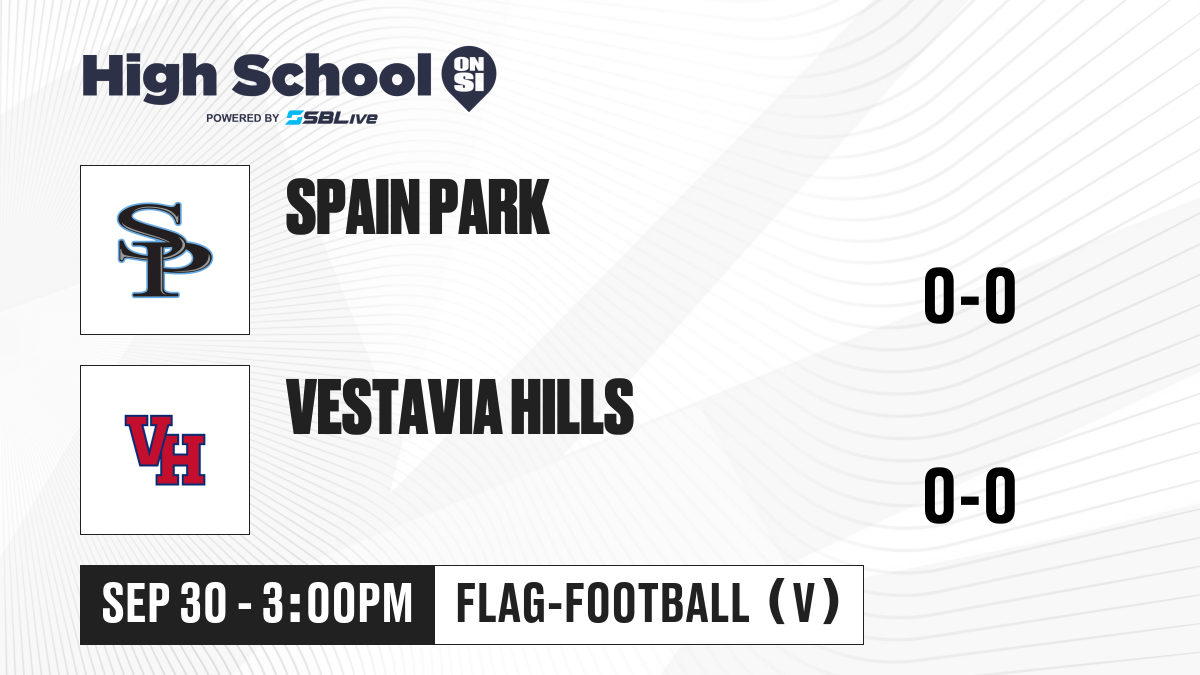 High School ON SI
POWERED BY SBLive

SP

SPAIN PARK

0-0

VH

VESTAVIA HILLS

0-0

SEP 30 - 3:00PM

FLAG-FOOTBALL (V)